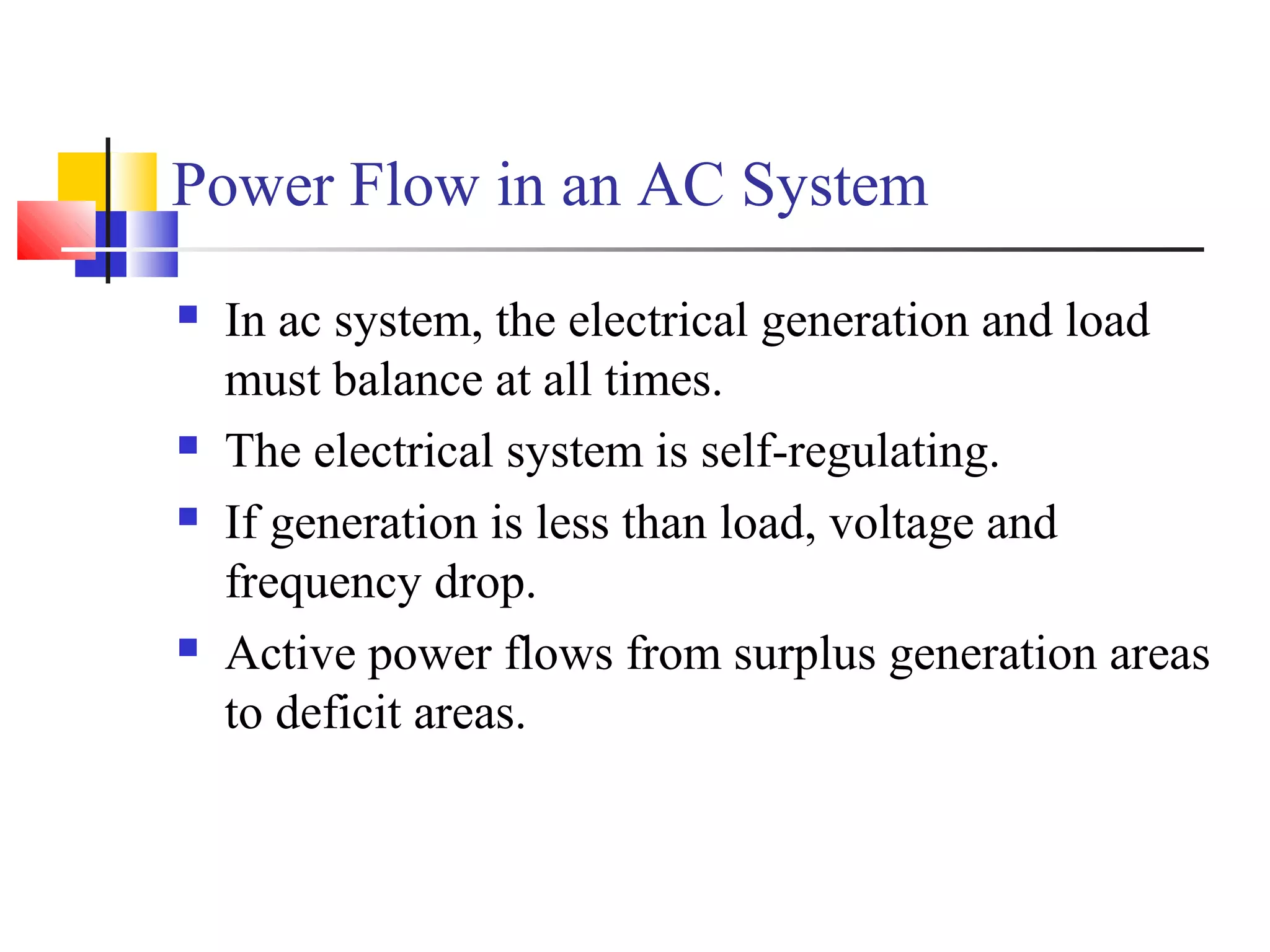 Power Flow in an AC System

- In ac system, the electrical generation and load must balance at all times.
- The electrical system is self-regulating.
- If generation is less than load, voltage and frequency drop.
- Active power flows from surplus generation areas to deficit areas.